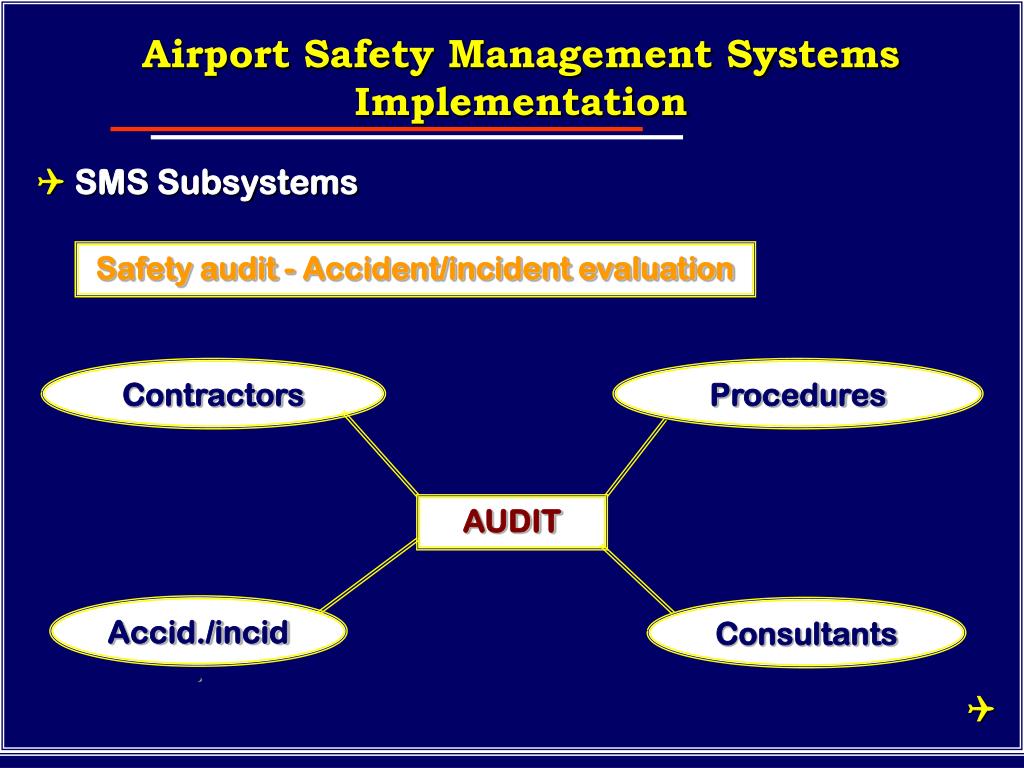 Airport Safety Management Systems Implementation

✈ SMS Subsystems

Safety audit - Accident/incident evaluation

Contractors

Procedures

AUDIT

Accid./incid

Consultants

✈